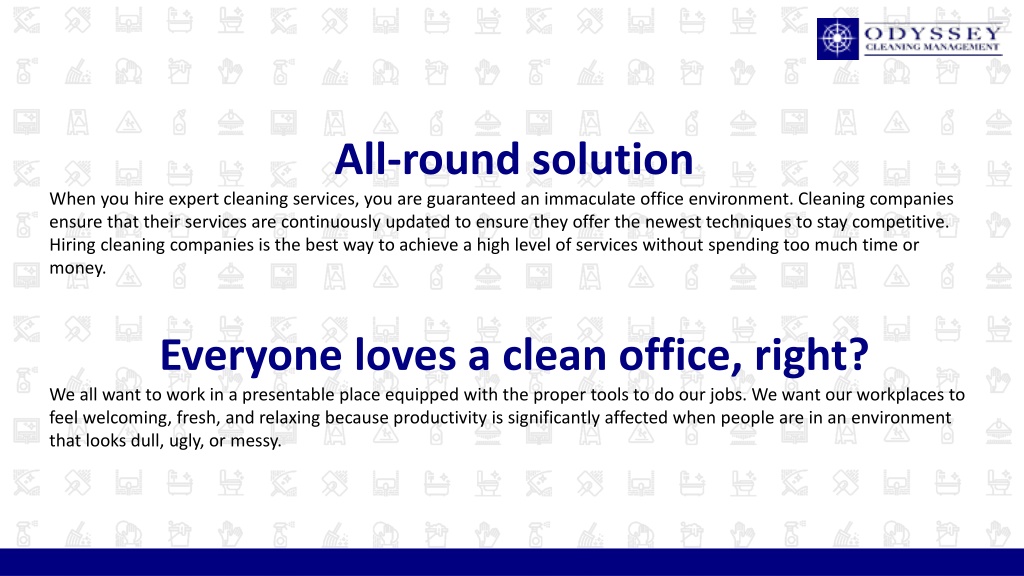 ODYSSEY
CLEANING MANAGEMENT

All-round solution

When you hire expert cleaning services, you are guaranteed an immaculate office environment. Cleaning companies ensure that their services are continuously updated to ensure they offer the newest techniques to stay competitive. Hiring cleaning companies is the best way to achieve a high level of services without spending too much time or money.

Everyone loves a clean office, right?

We all want to work in a presentable place equipped with the proper tools to do our jobs. We want our workplaces to feel welcoming, fresh, and relaxing because productivity is significantly affected when people are in an environment that looks dull, ugly, or messy.